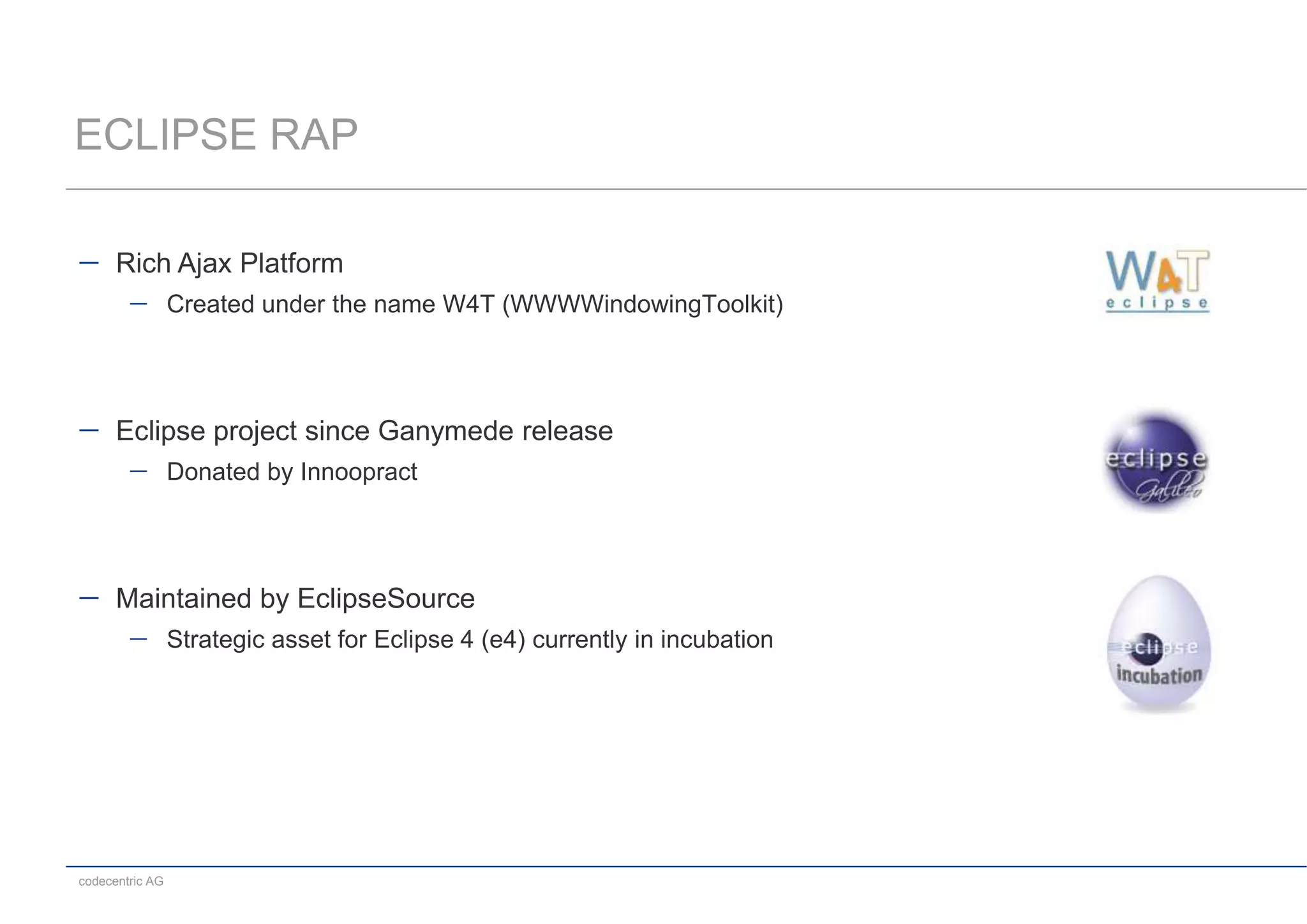 ECLIPSE RAP

– Rich Ajax Platform
  – Created under the name W4T (WWWWindowingToolkit)

W4T
eclipse

– Eclipse project since Ganymede release
  – Donated by Innoopract

eclipse
Galileo

– Maintained by EclipseSource
  – Strategic asset for Eclipse 4 (e4) currently in incubation

eclipse
incubation

codecentric AG